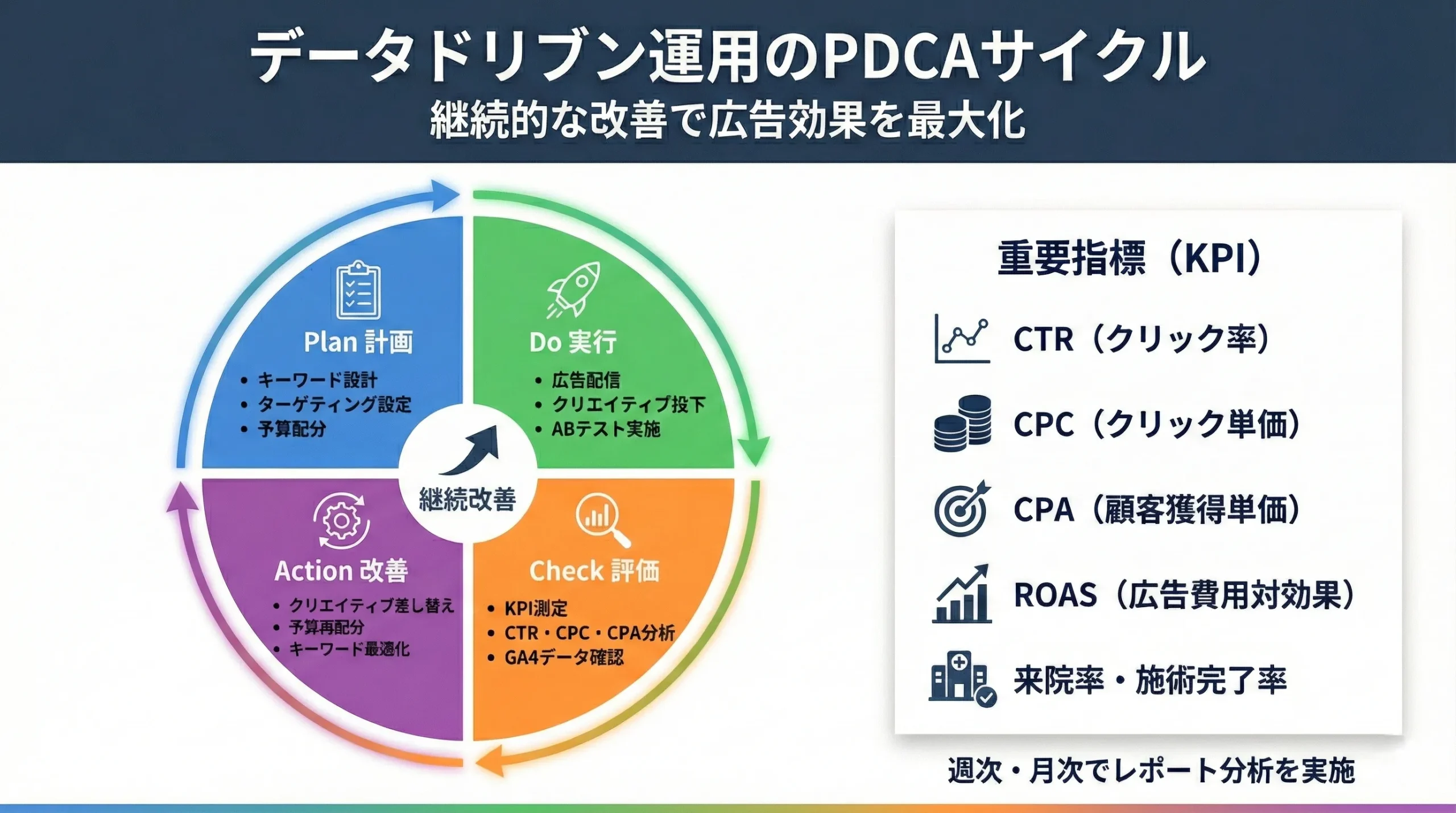 データドリブン運用のPDCAサイクル
継続的な改善で広告効果を最大化

Plan 計画
• キーワード設計
• ターゲティング設定
• 予算配分

Do 実行
• 広告配信
• クリエイティブ投下
• ABテスト実施

継続改善

Action 改善
• クリエイティブ差し替え
• 予算再配分
• キーワード最適化

Check 評価
• KPI測定
• CTR・CPC・CPA分析
• GA4データ確認

重要指標（KPI）
CTR（クリック率）
CPC（クリック単価）
CPA（顧客獲得単価）
ROAS（広告費用対効果）
来院率・施術完了率

週次・月次でレポート分析を実施